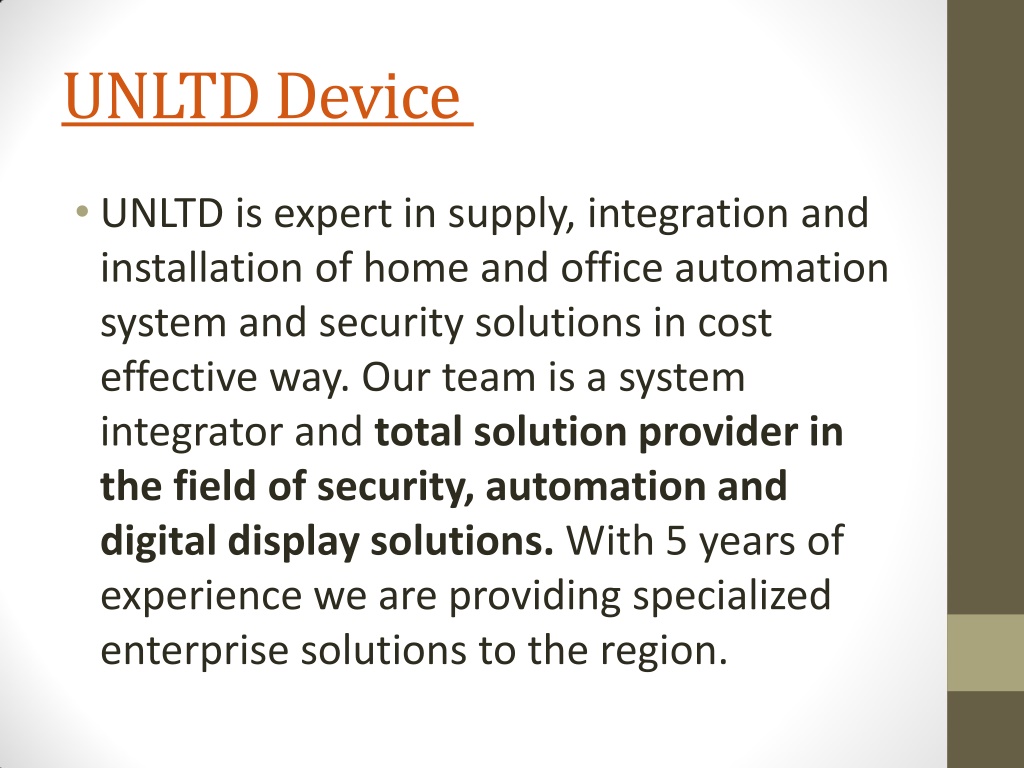 UNLTD Device

• UNLTD is expert in supply, integration and installation of home and office automation system and security solutions in cost effective way. Our team is a system integrator and total solution provider in the field of security, automation and digital display solutions. With 5 years of experience we are providing specialized enterprise solutions to the region.